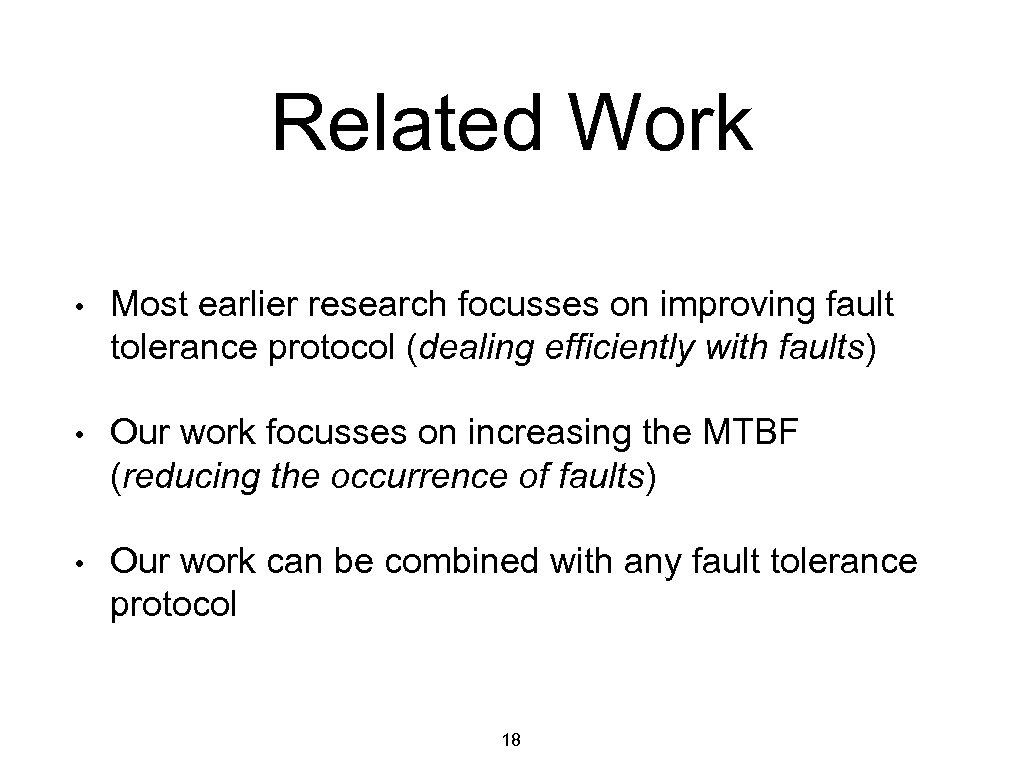 Related Work

• Most earlier research focusses on improving fault tolerance protocol (dealing efficiently with faults)

• Our work focusses on increasing the MTBF (reducing the occurrence of faults)

• Our work can be combined with any fault tolerance protocol

18